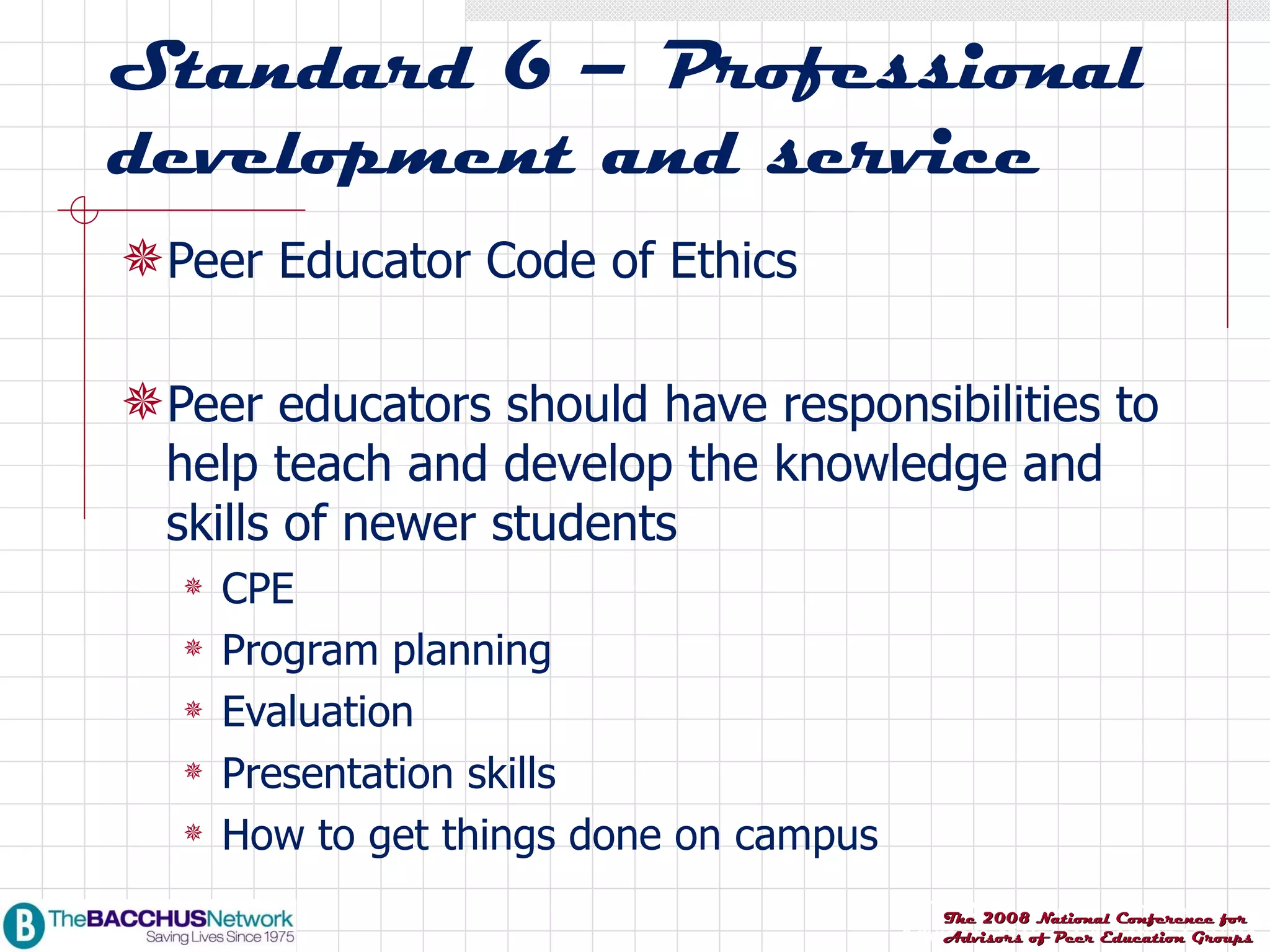 Standard 6 – Professional development and service

Peer Educator Code of Ethics

Peer educators should have responsibilities to help teach and develop the knowledge and skills of newer students

CPE

Program planning

Evaluation

Presentation skills

How to get things done on campus

B TheBACCHUSNetwork
Saving Lives Since 1975

The 2008 National Conference for Advisors of Peer Education Groups